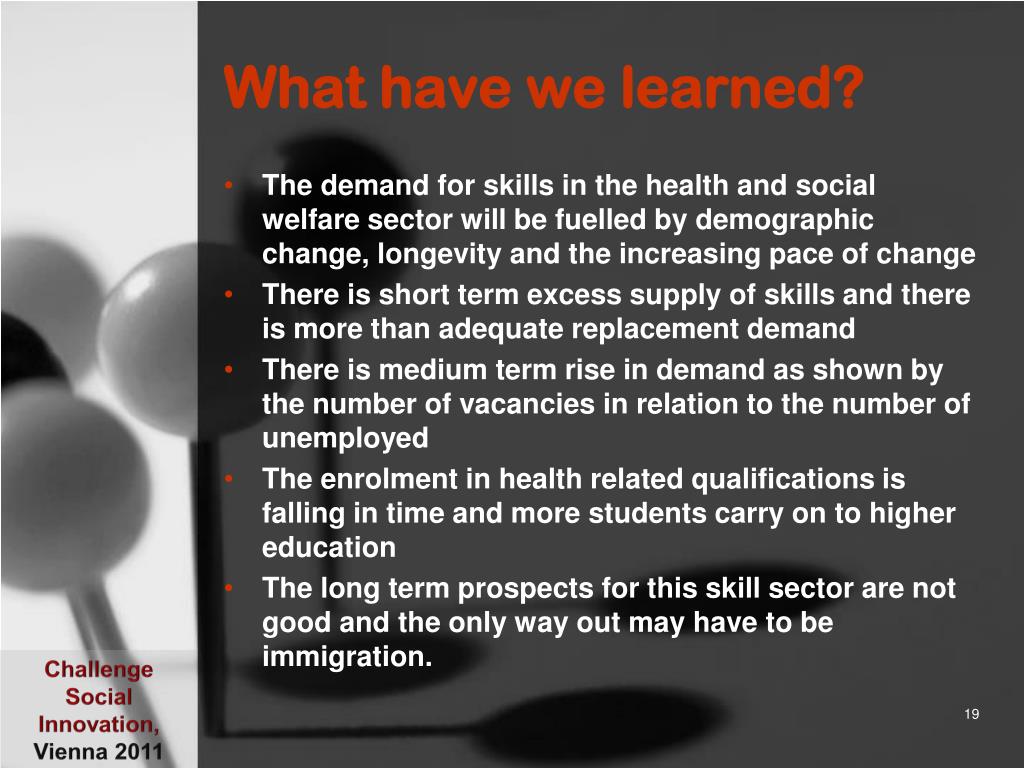 What have we learned?

• The demand for skills in the health and social welfare sector will be fuelled by demographic change, longevity and the increasing pace of change
• There is short term excess supply of skills and there is more than adequate replacement demand
• There is medium term rise in demand as shown by the number of vacancies in relation to the number of unemployed
• The enrolment in health related qualifications is falling in time and more students carry on to higher education
• The long term prospects for this skill sector are not good and the only way out may have to be immigration.

Challenge Social Innovation, Vienna 2011

19